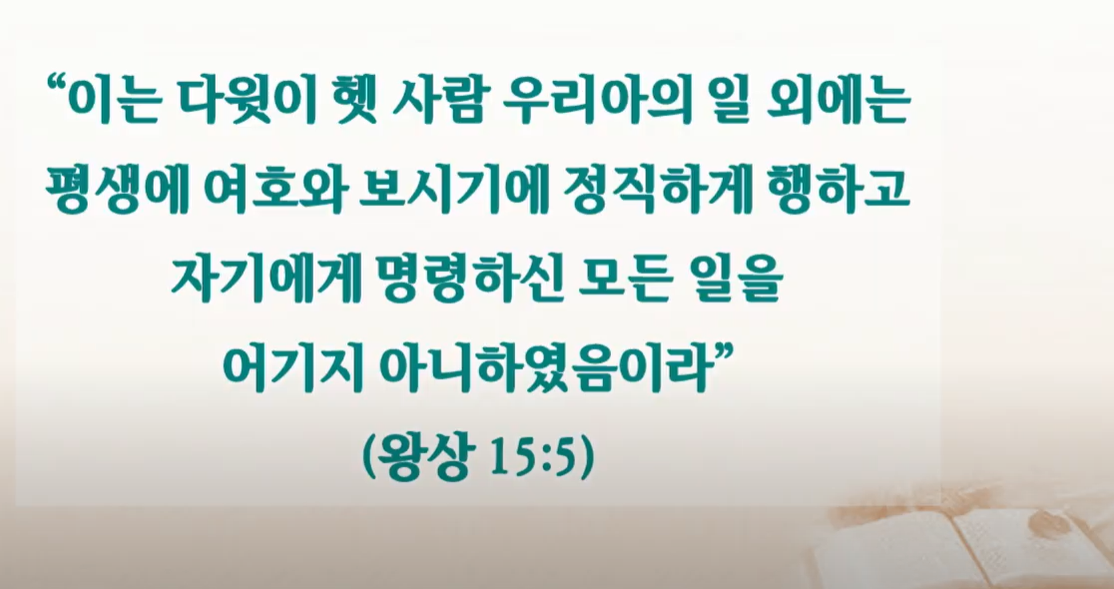 “이는 다윗이 헷 사람 우리아의 일 외에는 평생에 여호와 보시기에 정직하게 행하고 자기에게 명령하신 모든 일을 어기지 아니하였음이라”

(왕상 15:5)